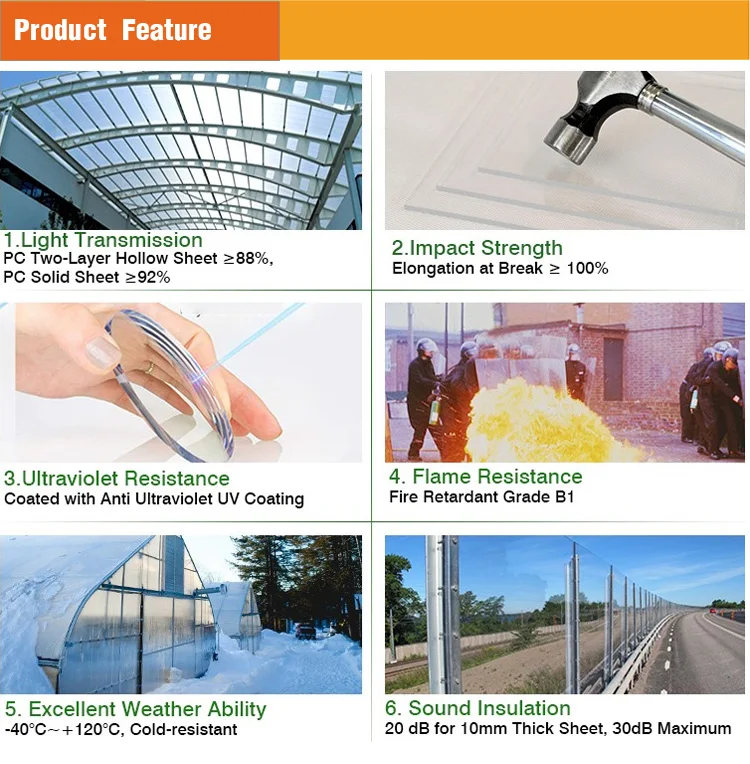 Product Feature

1.Light Transmission
PC Two-Layer Hollow Sheet ≥88%,
PC Solid Sheet ≥92%

2.Impact Strength
Elongation at Break ≥ 100%

3.Ultraviolet Resistance
Coated with Anti Ultraviolet UV Coating

4. Flame Resistance
Fire Retardant Grade B1

5. Excellent Weather Ability
-40°C～+120°C, Cold-resistant

6. Sound Insulation
20 dB for 10mm Thick Sheet, 30dB Maximum